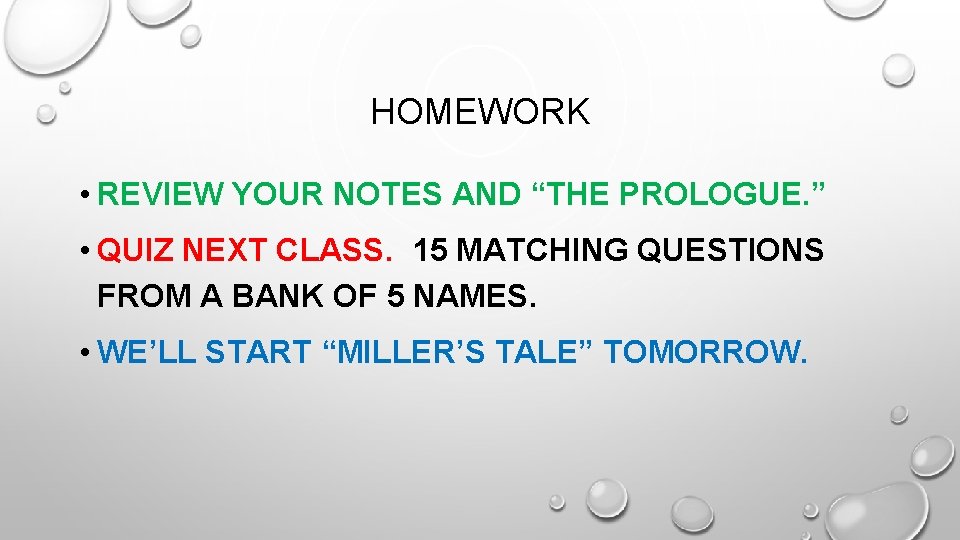 HOMEWORK

• REVIEW YOUR NOTES AND “THE PROLOGUE.”

• QUIZ NEXT CLASS. 15 MATCHING QUESTIONS FROM A BANK OF 5 NAMES.

• WE’LL START “MILLER’S TALE” TOMORROW.